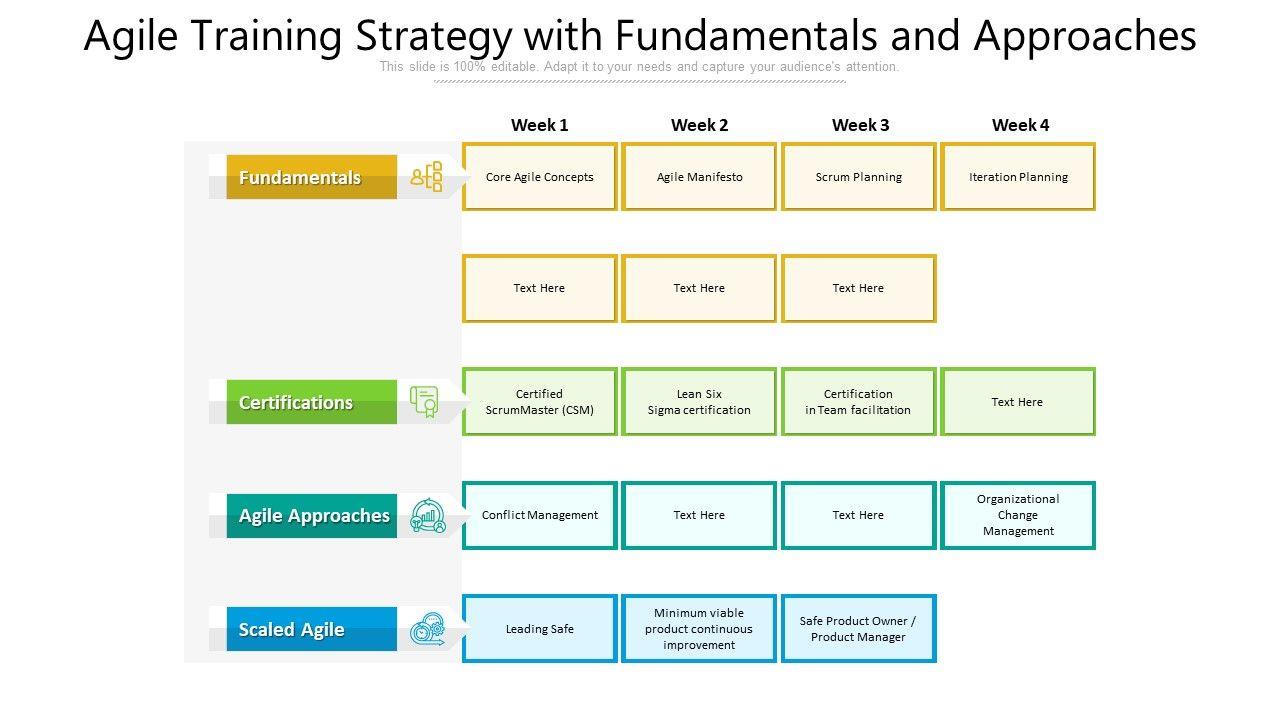 Agile Training Strategy with Fundamentals and Approaches

This slide is 100% editable. Adapt it to your needs and capture your audience's attention.

| | Week 1 | Week 2 | Week 3 | Week 4 |
|---|---|---|---|---|
| Fundamentals | Core Agile Concepts | Agile Manifesto | Scrum Planning | Iteration Planning |
| | Text Here | Text Here | Text Here | |
| Certifications | Certified ScrumMaster (CSM) | Lean Six Sigma certification | Certification in Team facilitation | Text Here |
| Agile Approaches | Conflict Management | Text Here | Text Here | Organizational Change Management |
| Scaled Agile | Leading Safe | Minimum viable product continuous improvement | Safe Product Owner / Product Manager | |